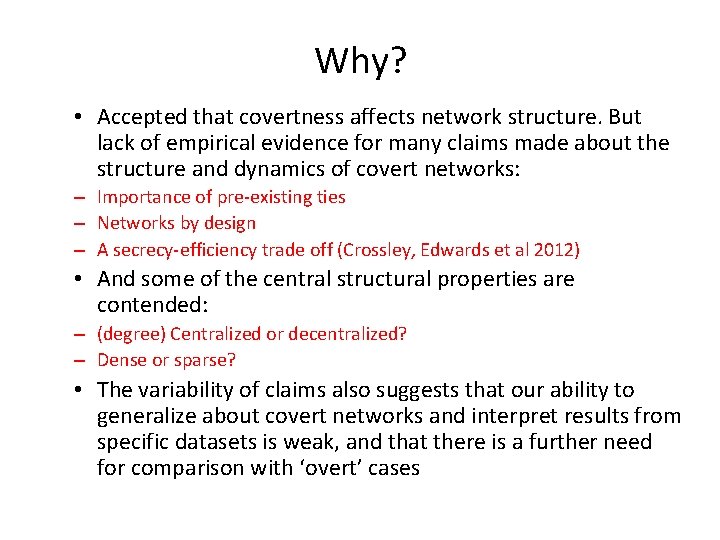 Why?

• Accepted that covertness affects network structure. But lack of empirical evidence for many claims made about the structure and dynamics of covert networks:
– Importance of pre-existing ties
– Networks by design
– A secrecy-efficiency trade off (Crossley, Edwards et al 2012)
• And some of the central structural properties are contended:
– (degree) Centralized or decentralized?
– Dense or sparse?
• The variability of claims also suggests that our ability to generalize about covert networks and interpret results from specific datasets is weak, and that there is a further need for comparison with ‘overt’ cases